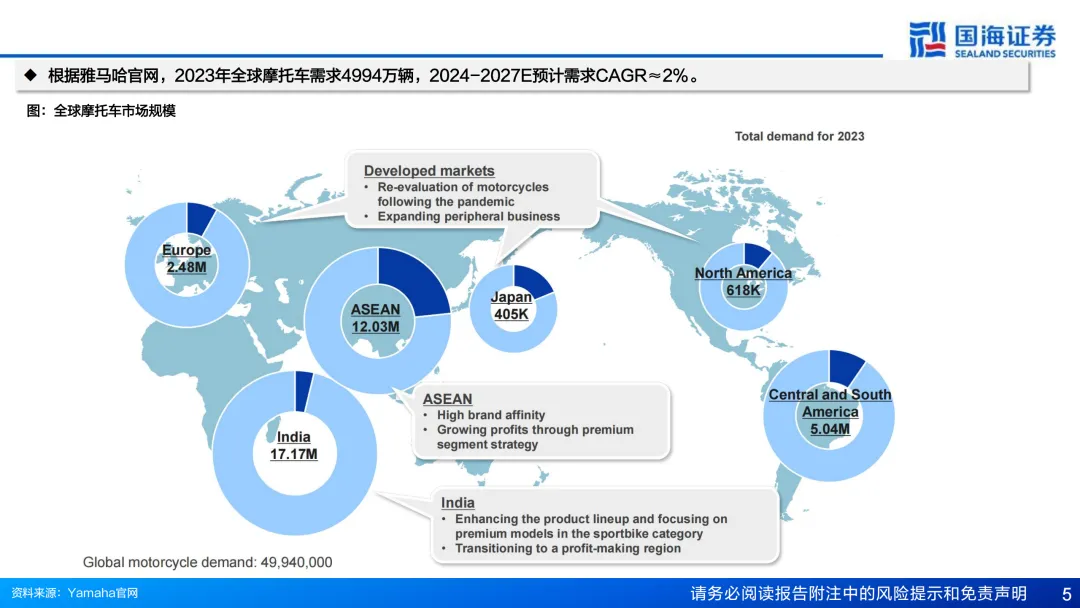 国海证券
SEALAND SECURITIES

◆ 根据雅马哈官网，2023年全球摩托车需求4994万辆，2024-2027E预计需求CAGR≈2%。

图：全球摩托车市场规模

Total demand for 2023

Developed markets
• Re-evaluation of motorcycles following the pandemic
• Expanding peripheral business

Europe
2.48M

ASEAN
12.03M

Japan
405K

North America
618K

Central and South America
5.04M

India
17.17M

ASEAN
• High brand affinity
• Growing profits through premium segment strategy

India
• Enhancing the product lineup and focusing on premium models in the sportbike category
• Transitioning to a profit-making region

Global motorcycle demand: 49,940,000

资料来源：Yamaha官网

请务必阅读报告附注中的风险提示和免责声明

5